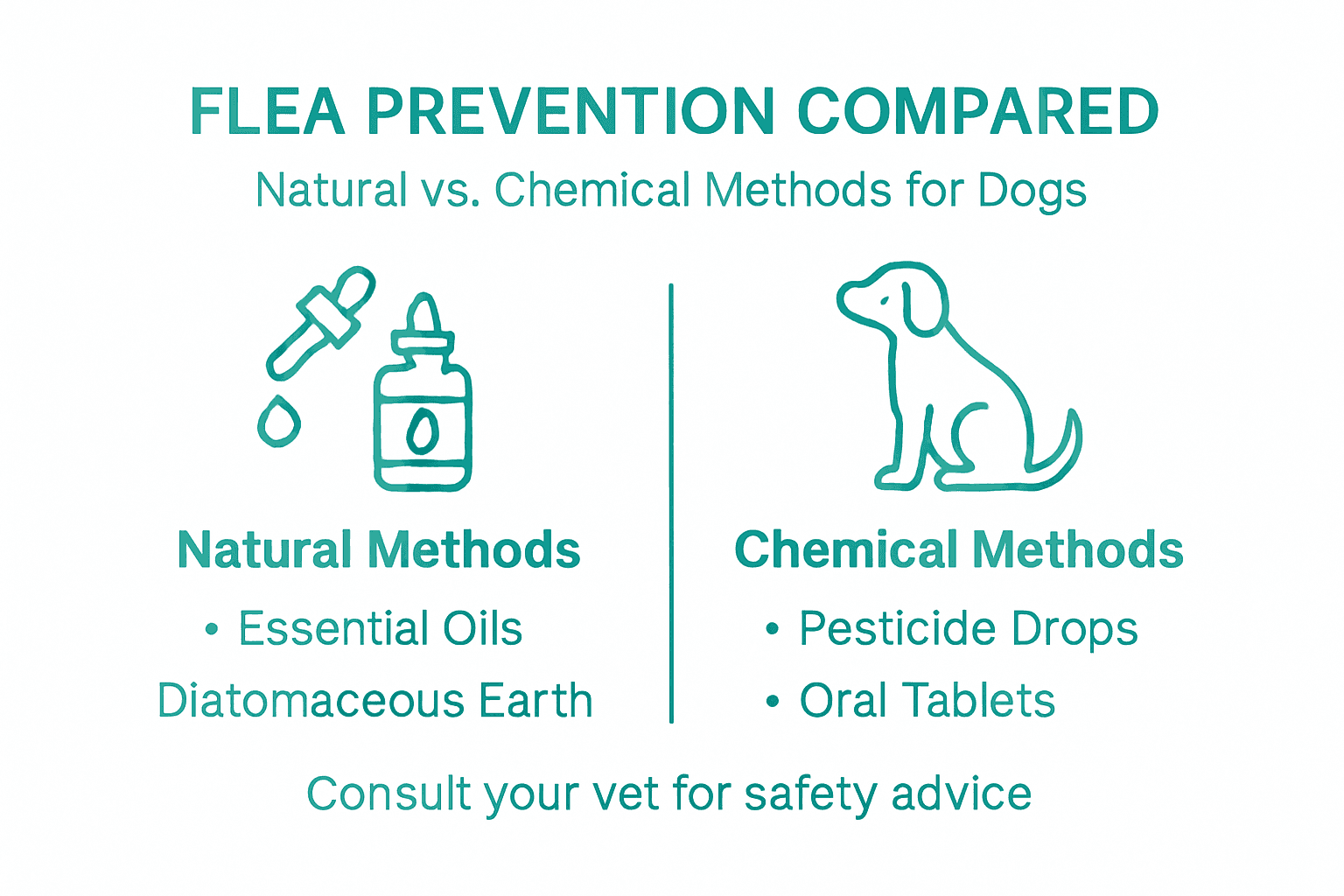 FLEA PREVENTION COMPARED

Natural vs. Chemical Methods for Dogs

Natural Methods

• Essential Oils

Diatomaceous Earth

Chemical Methods

• Pesticide Drops

• Oral Tablets

Consult your vet for safety advice